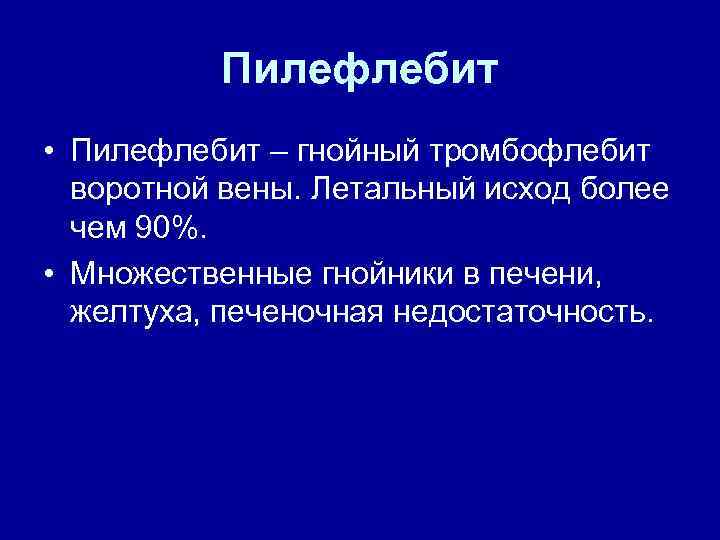 Пилефлебит

• Пилефлебит – гнойный тромбофлебит воротной вены. Летальный исход более чем 90%.
• Множественные гнойники в печени, желтуха, печеночная недостаточность.